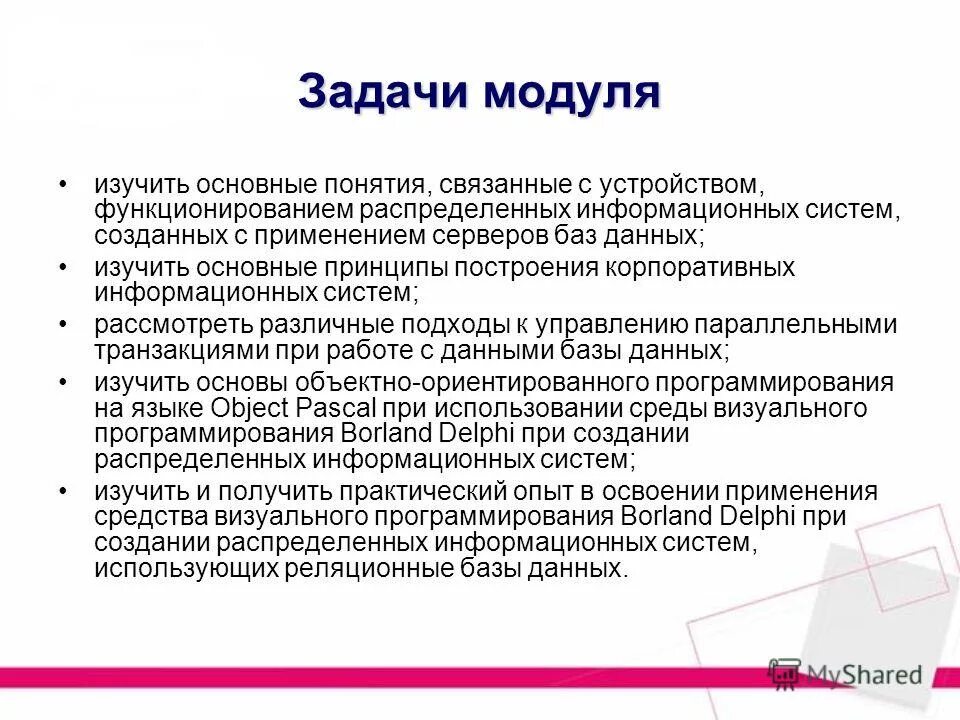 Задачи модуля

• изучить основные понятия, связанные с устройством, функционированием распределенных информационных систем, созданных с применением серверов баз данных;
• изучить основные принципы построения корпоративных информационных систем;
• рассмотреть различные подходы к управлению параллельными транзакциями при работе с данными базы данных;
• изучить основы объектно-ориентированного программирования на языке Object Pascal при использовании среды визуального программирования Borland Delphi при создании распределенных информационных систем;
• изучить и получить практический опыт в освоении применения средства визуального программирования Borland Delphi при создании распределенных информационных систем, использующих реляционные базы данных.

MyShared